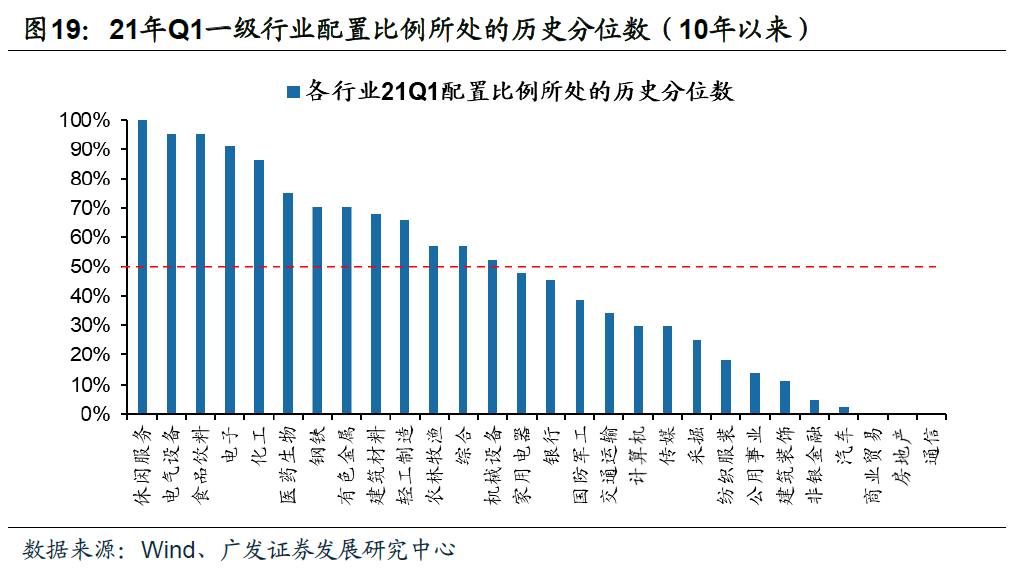 图19：21年Q1一级行业配置比例所处的历史分位数（10年以来）

各行业21Q1配置比例所处的历史分位数

100%
90%
80%
70%
60%
50%
40%
30%
20%
10%
0%

休闲服务
电气设备
食品饮料
电子
化工
医药生物
钢铁
有色金属
建筑材料
轻工制造
农林牧渔
综合
机械设备
家用电器
银行
国防军工
交通运输
计算机
传媒
采掘
纺织服装
公用事业
建筑装饰
非银金融
汽车
商业贸易
房地产
通信

数据来源：Wind、广发证券发展研究中心